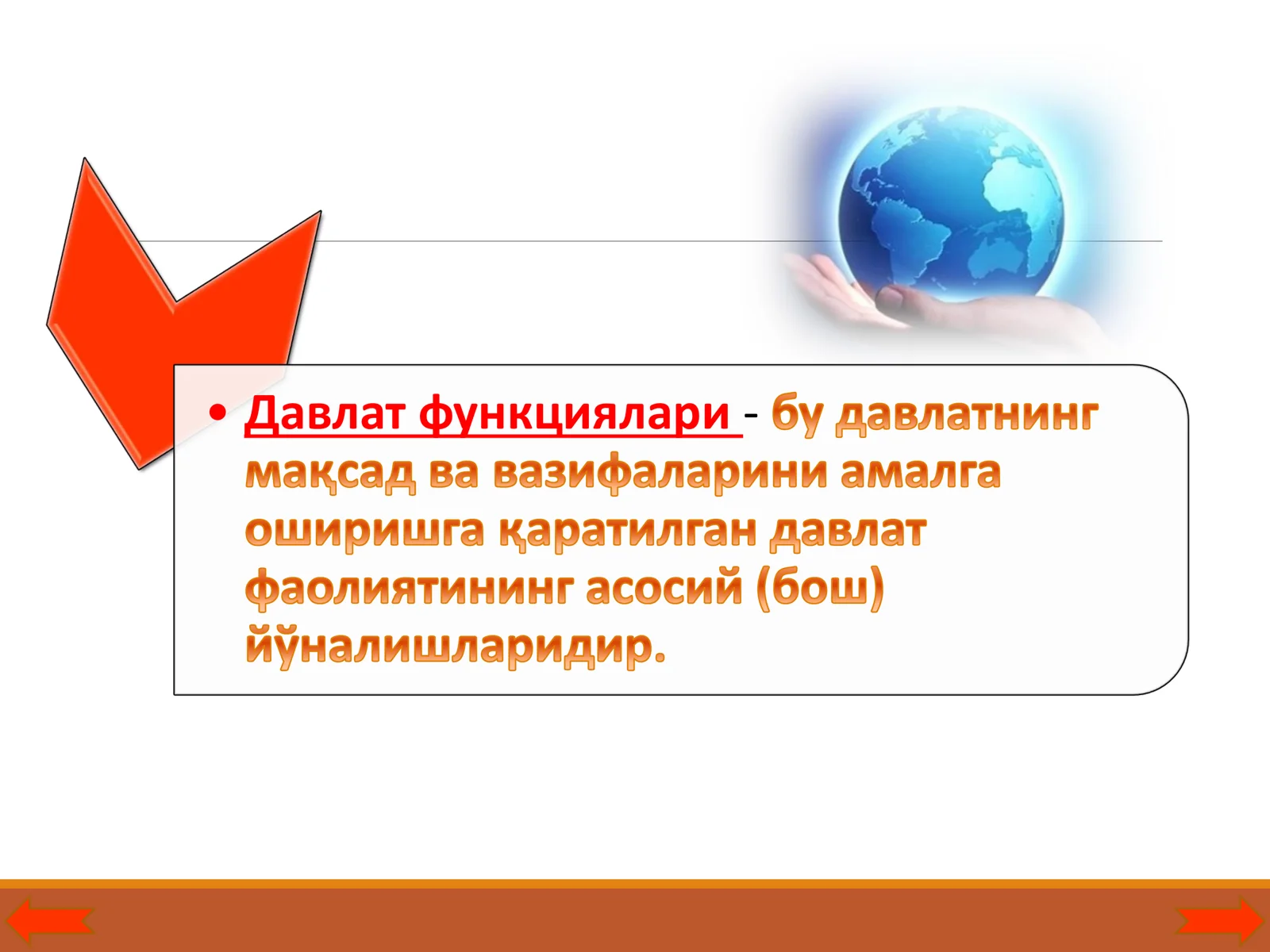 • Давлат функциялари - бу давлатнинг мақсад ва вазифаларини амалга оширишга қаратилган давлат фаолиятининг асосий (бош) йўналишларидир.